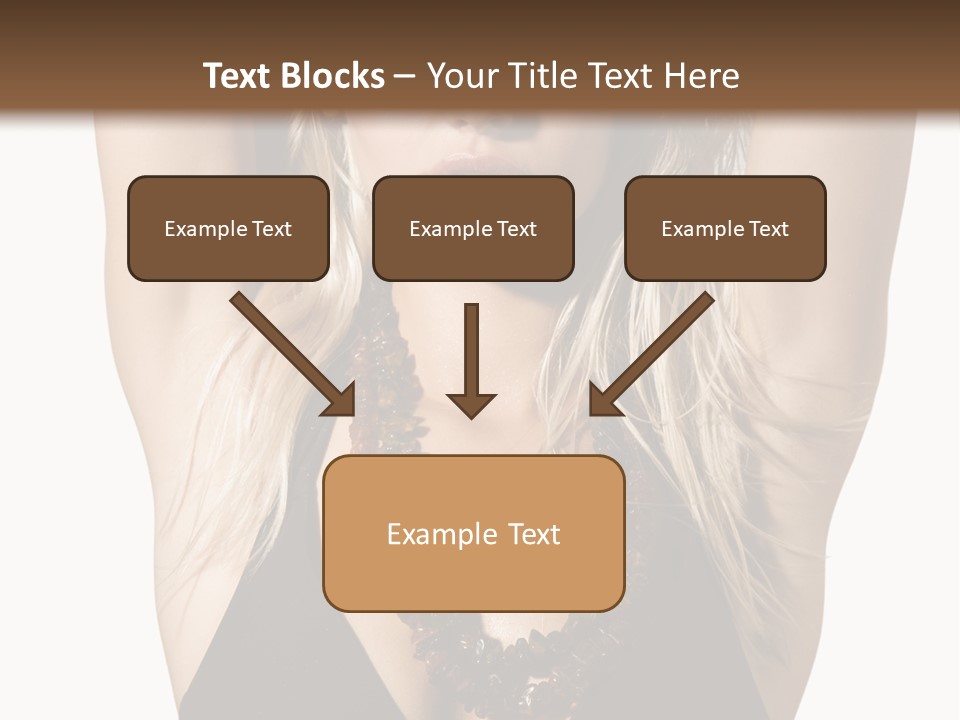 Text Blocks – Your Title Text Here

Example Text

Example Text

Example Text

Example Text